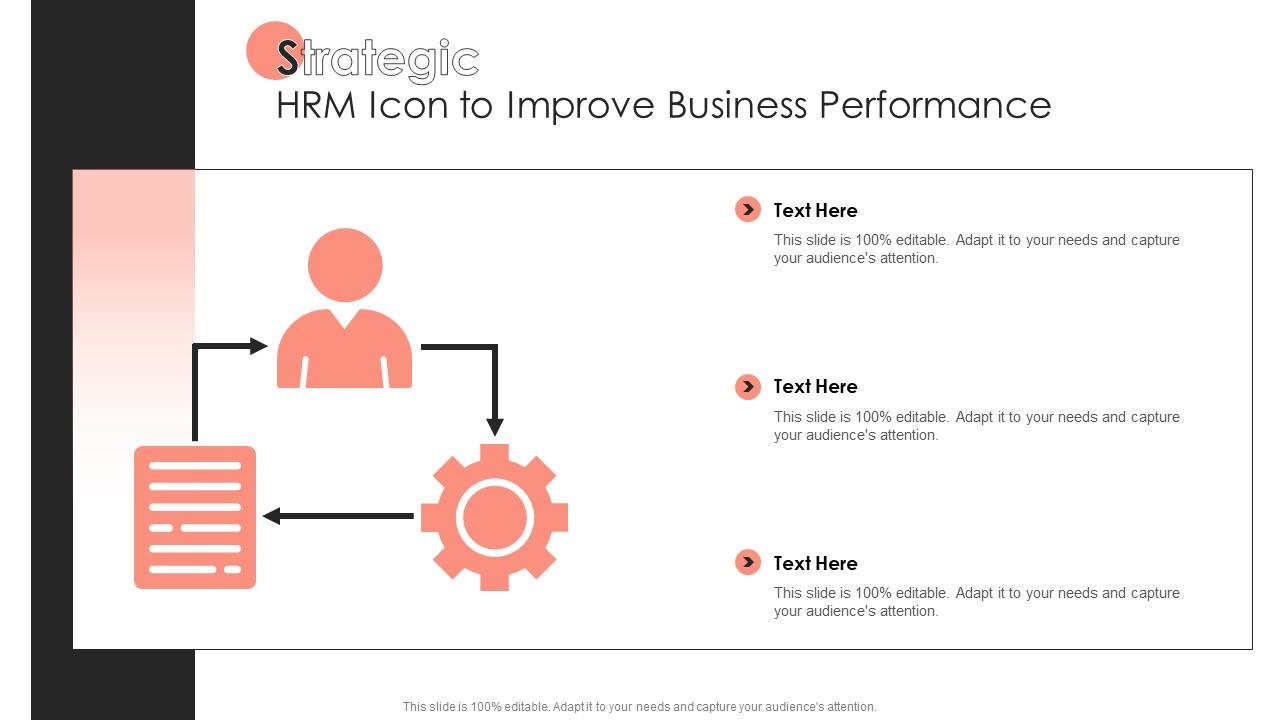 Strategic
HRM Icon to Improve Business Performance

Text Here
This slide is 100% editable. Adapt it to your needs and capture your audience's attention.

Text Here
This slide is 100% editable. Adapt it to your needs and capture your audience's attention.

Text Here
This slide is 100% editable. Adapt it to your needs and capture your audience's attention.

This slide is 100% editable. Adapt it to your needs and capture your audience's attention.